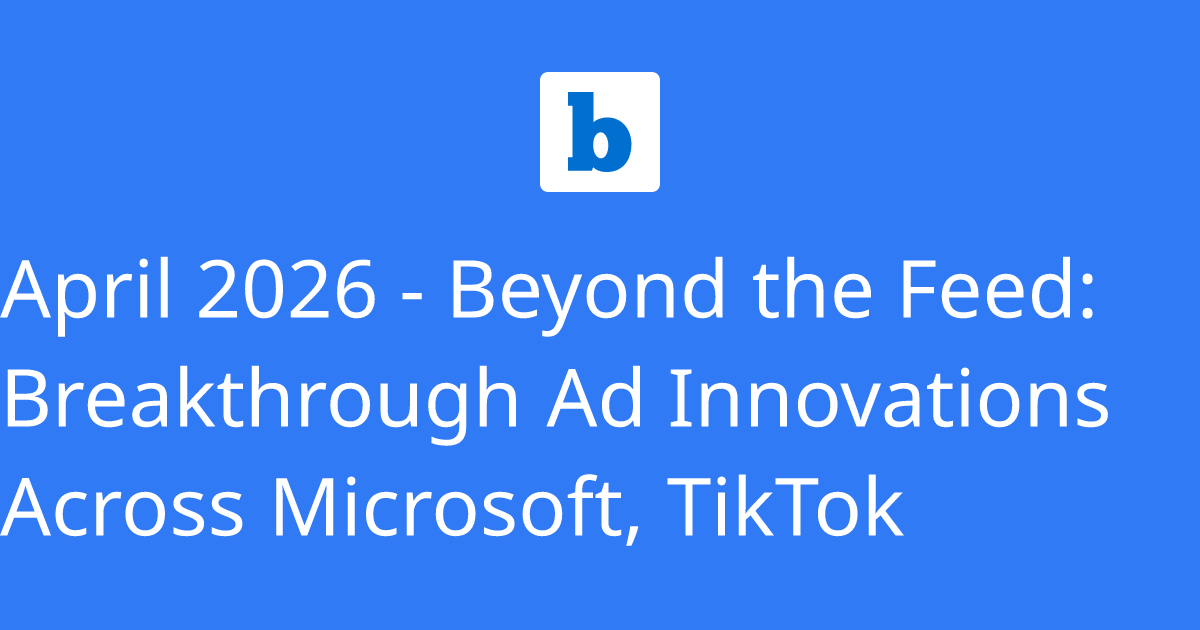 b

April 2026 - Beyond the Feed: Breakthrough Ad Innovations Across Microsoft, TikTok